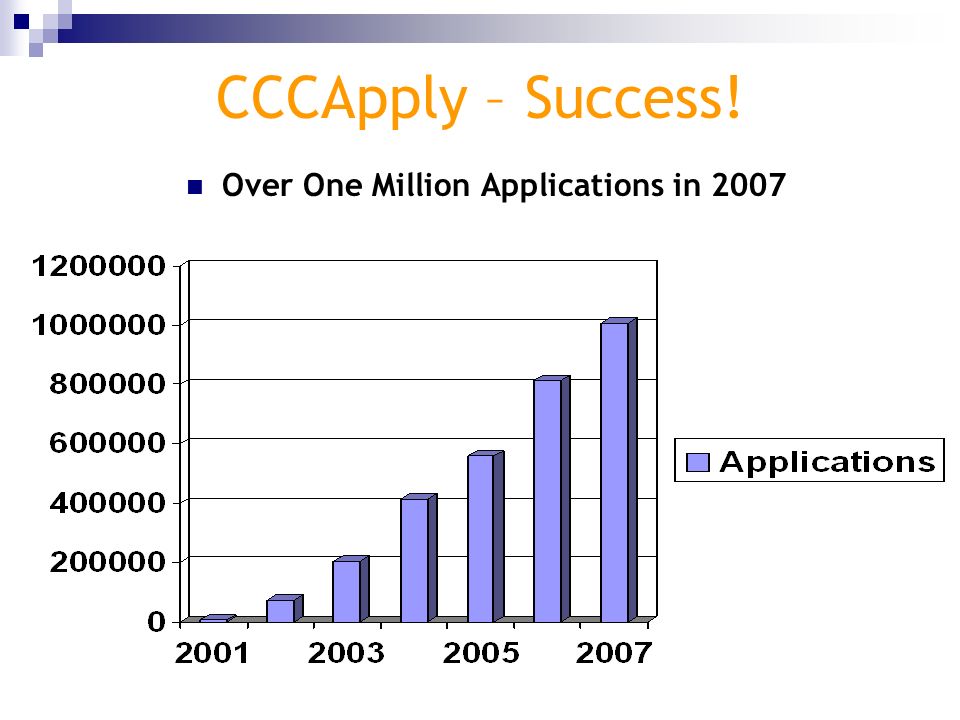 CCCApply – Success!

Over One Million Applications in 2007

1200000
1000000
800000
600000
400000
200000
0

2001
2003
2005
2007

Applications